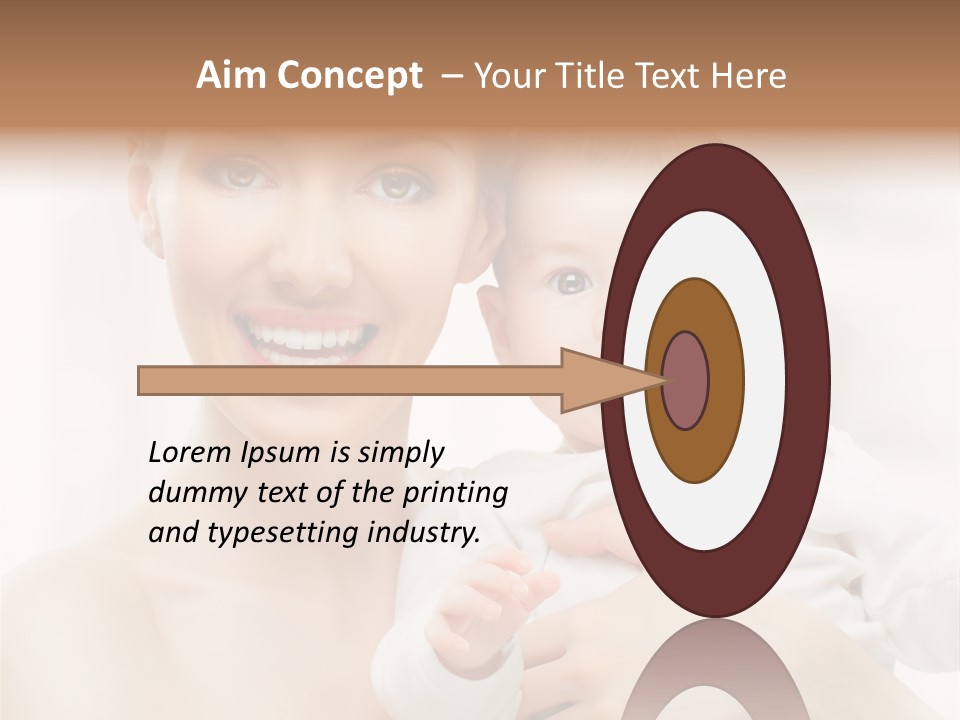 Aim Concept – Your Title Text Here

Lorem Ipsum is simply dummy text of the printing and typesetting industry.